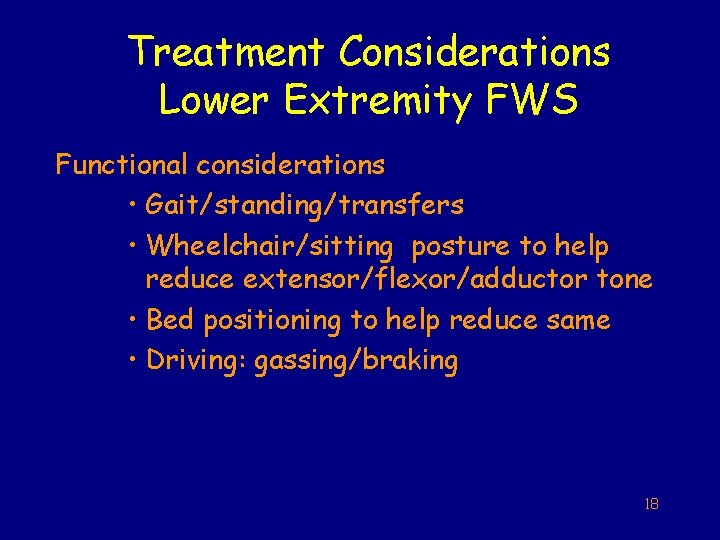 Treatment Considerations
Lower Extremity FWS

Functional considerations

• Gait/standing/transfers
• Wheelchair/sitting posture to help reduce extensor/flexor/adductor tone
• Bed positioning to help reduce same
• Driving: gassing/braking

18